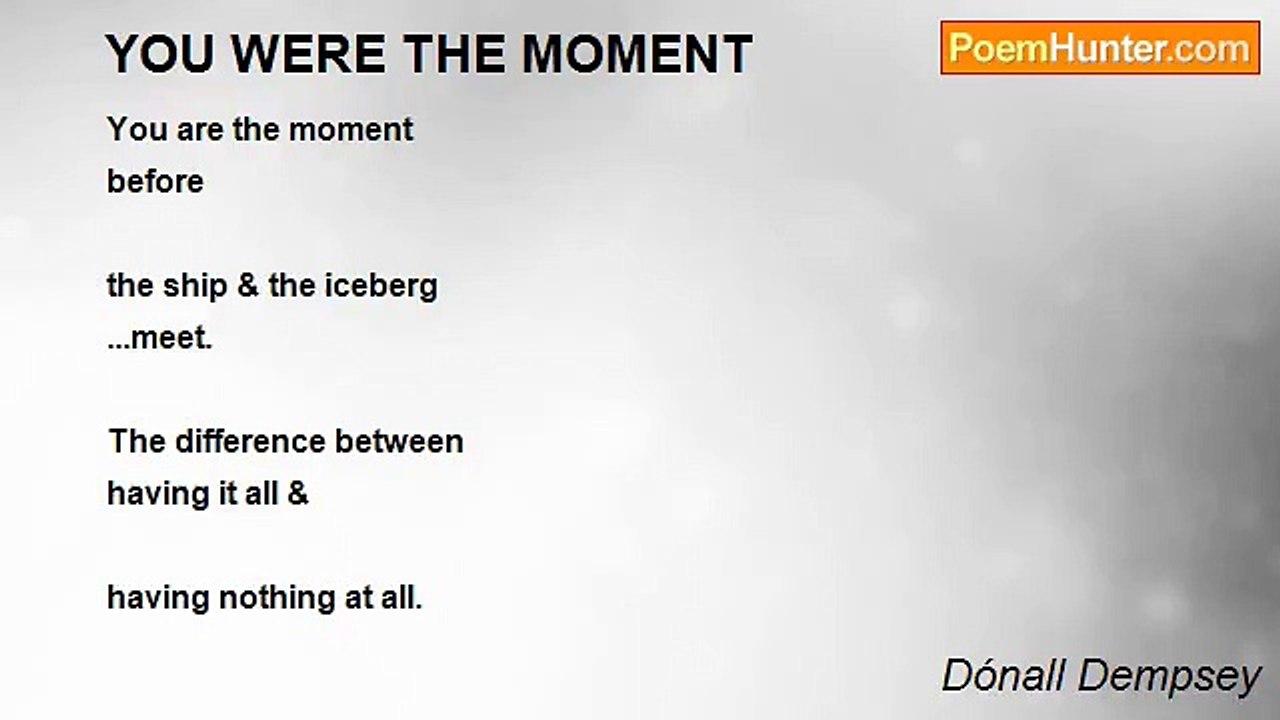 YOU WERE THE MOMENT

PoemHunter.com

You are the moment
before

the ship & the iceberg
...meet.

The difference between
having it all &

having nothing at all.

Dónall Dempsey